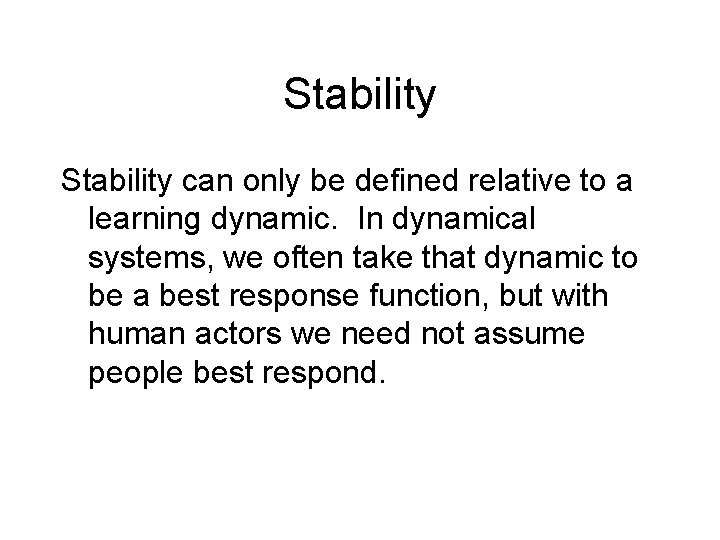 Stability

Stability can only be defined relative to a learning dynamic. In dynamical systems, we often take that dynamic to be a best response function, but with human actors we need not assume people best respond.